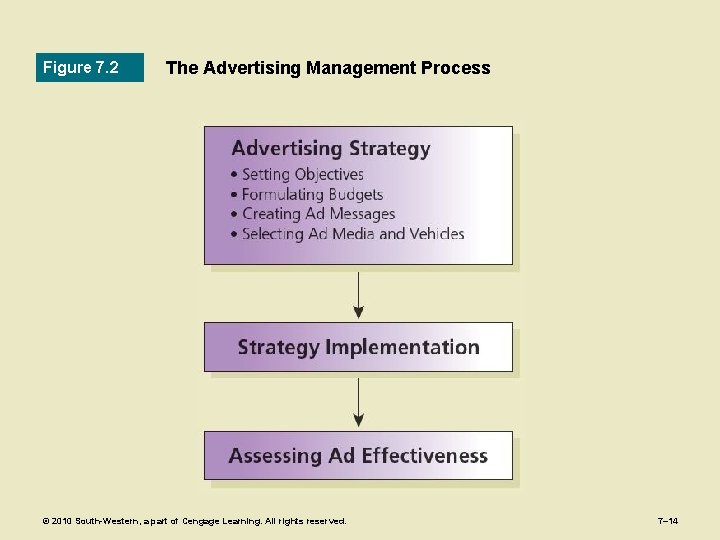 Figure 7.2

The Advertising Management Process

Advertising Strategy
• Setting Objectives
• Formulating Budgets
• Creating Ad Messages
• Selecting Ad Media and Vehicles

Strategy Implementation

Assessing Ad Effectiveness

© 2010 South-Western, a part of Cengage Learning. All rights reserved.

7–14